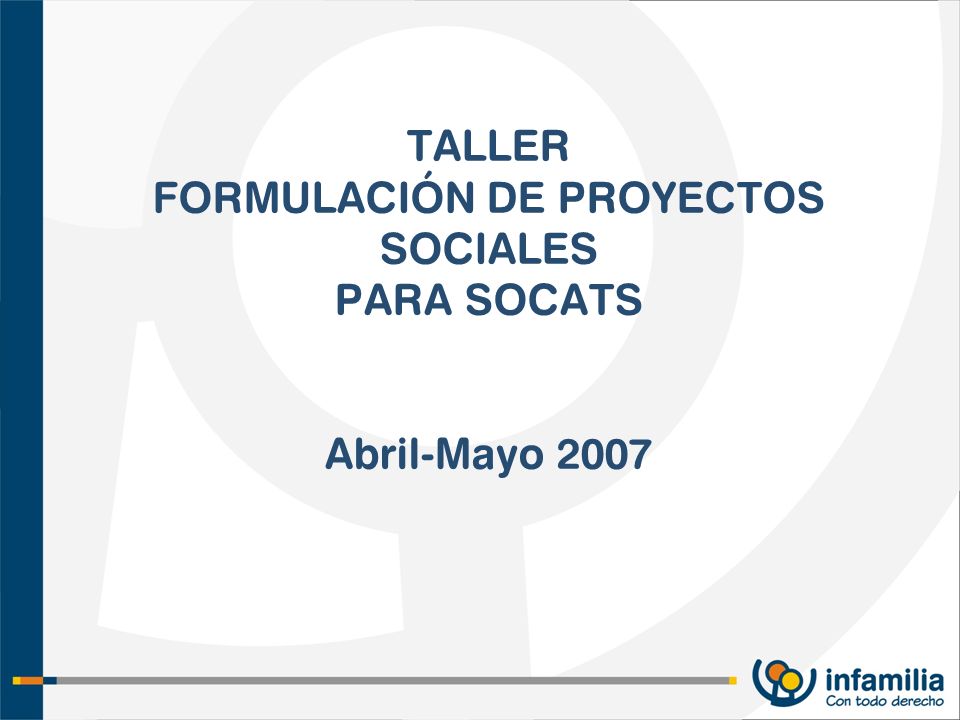 TALLER
FORMULACIÓN DE PROYECTOS SOCIALES
PARA SOCATS

Abril-Mayo 2007

infamilia
Con todo derecho